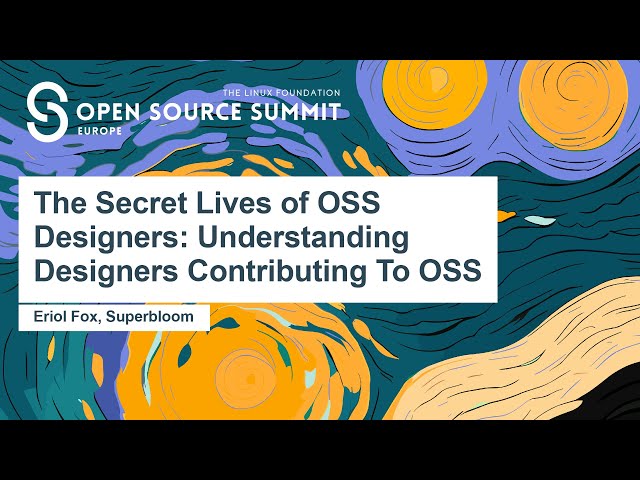 THE LINUX FOUNDATION
OPEN SOURCE SUMMIT
EUROPE

The Secret Lives of OSS Designers: Understanding Designers Contributing To OSS

Eriol Fox, Superbloom